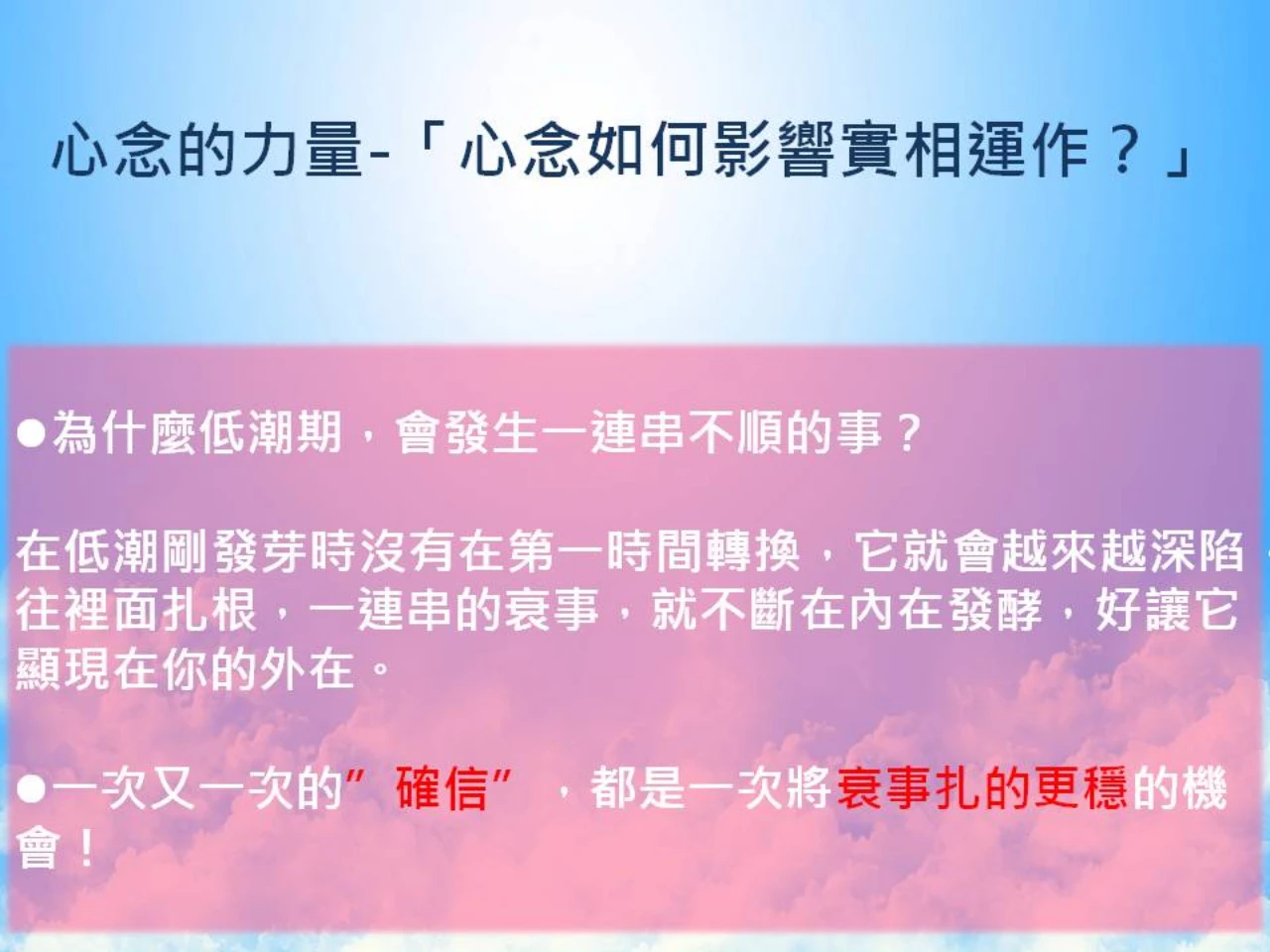 心念的力量-「心念如何影響實相運作？」

●為什麼低潮期，會發生一連串不順的事？

在低潮剛發芽時沒有在第一時間轉換，它就會越來越深陷，往裡面扎根，一連串的衰事，就不斷在內在發酵，好讓它顯現在你的外在。

●一次又一次的”確信”，都是一次將衰事扎的更穩的機會！